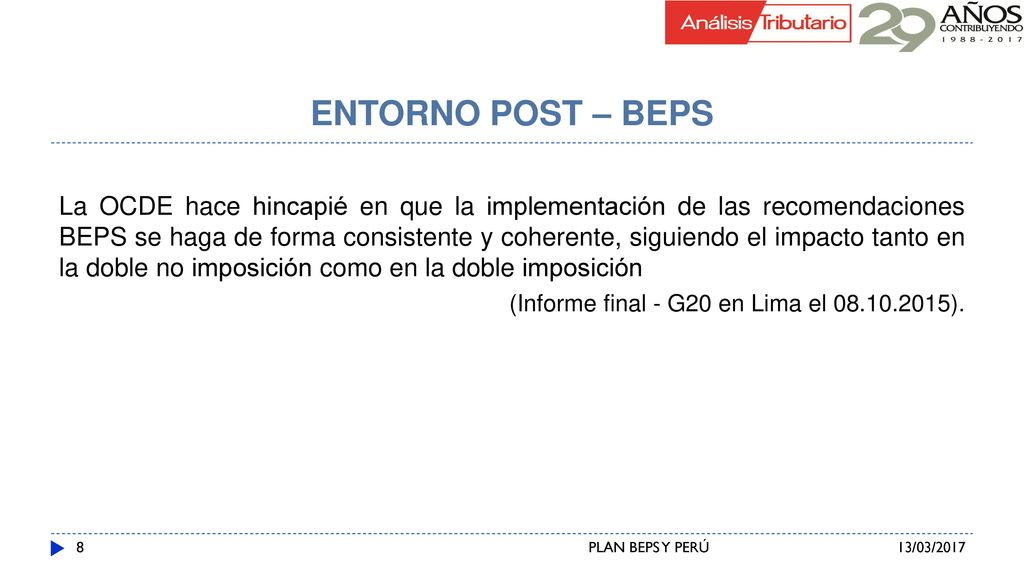 Análisis Tributario

29 AÑOS CONTRIBUYENDO 1988 - 2017

ENTORNO POST – BEPS

La OCDE hace hincapié en que la implementación de las recomendaciones BEPS se haga de forma consistente y coherente, siguiendo el impacto tanto en la doble no imposición como en la doble imposición

(Informe final - G20 en Lima el 08.10.2015).

8

PLAN BEPS Y PERÚ

13/03/2017